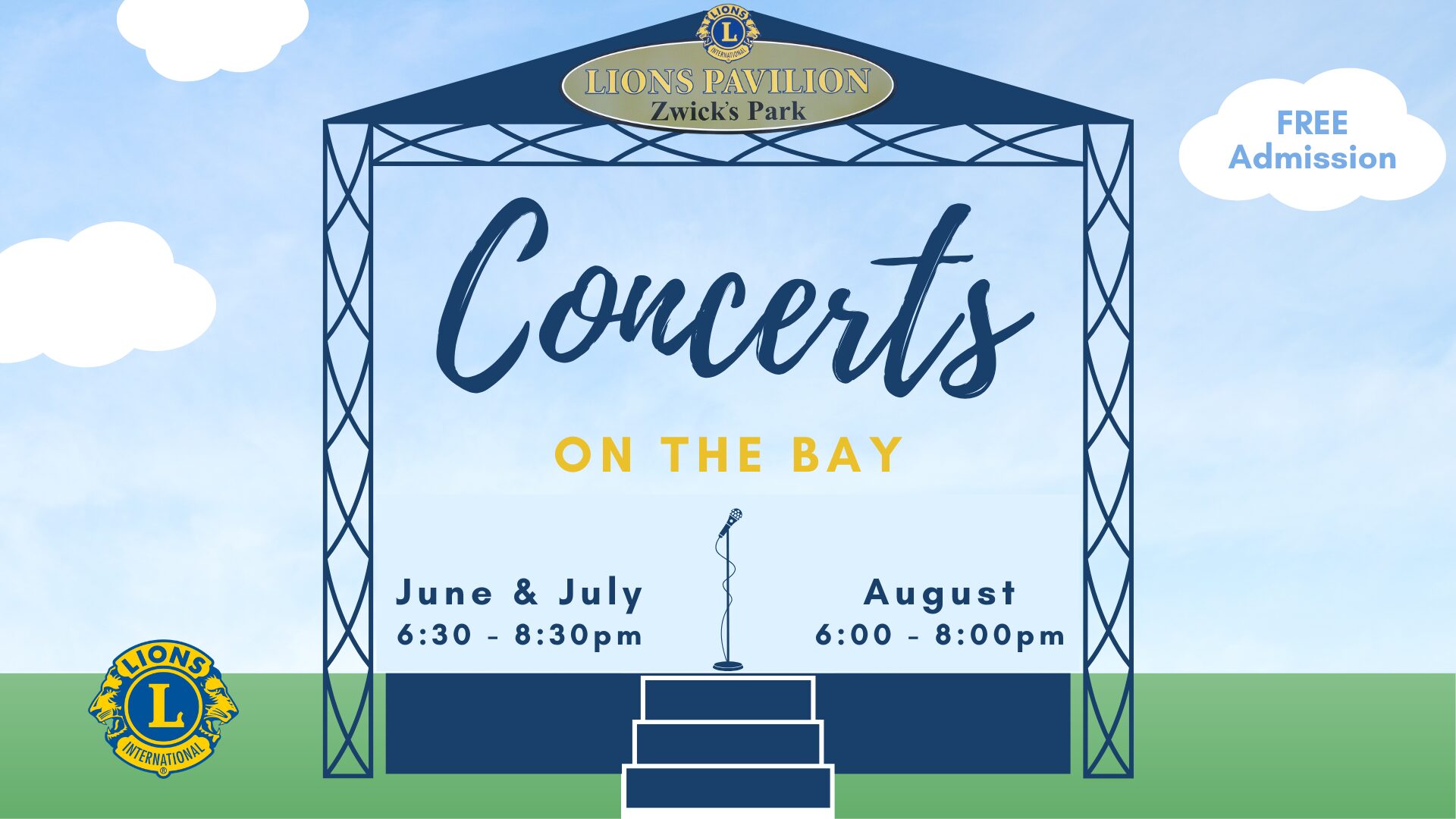 LIONS PAVILION
Zwick's Park

FREE
Admission

Concerts

ON THE BAY

June & July
6:30 - 8:30pm

August
6:00 - 8:00pm

LIONS
L
INTERNATIONAL